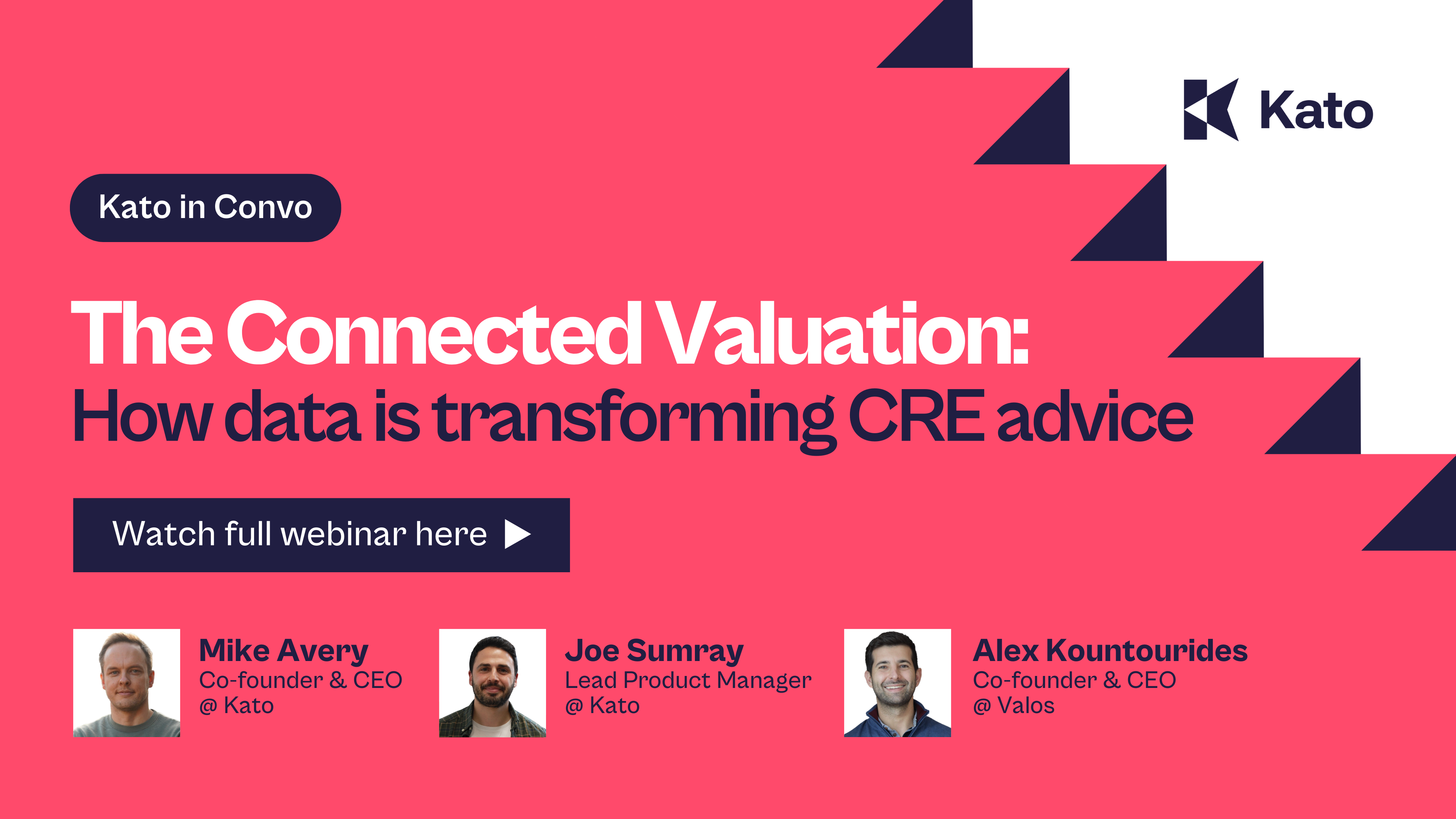 Kato

Kato in Convo

The Connected Valuation:
How data is transforming CRE advice

Watch full webinar here

Mike Avery
Co-founder & CEO
@ Kato

Joe Sumray
Lead Product Manager
@ Kato

Alex Kountourides
Co-founder & CEO
@ Valos